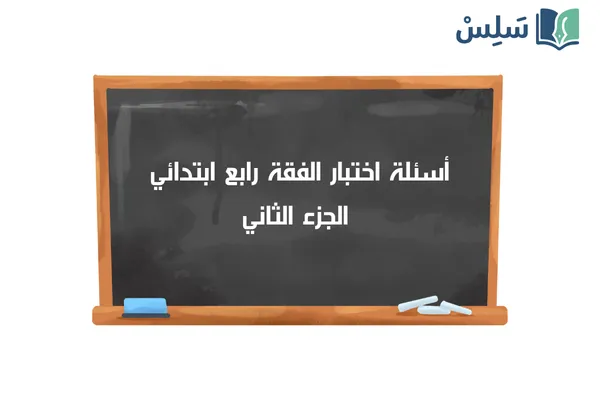 سَلِسْ

أسئلة اختبار الفقة رابع ابتدائي
الجزء الثاني